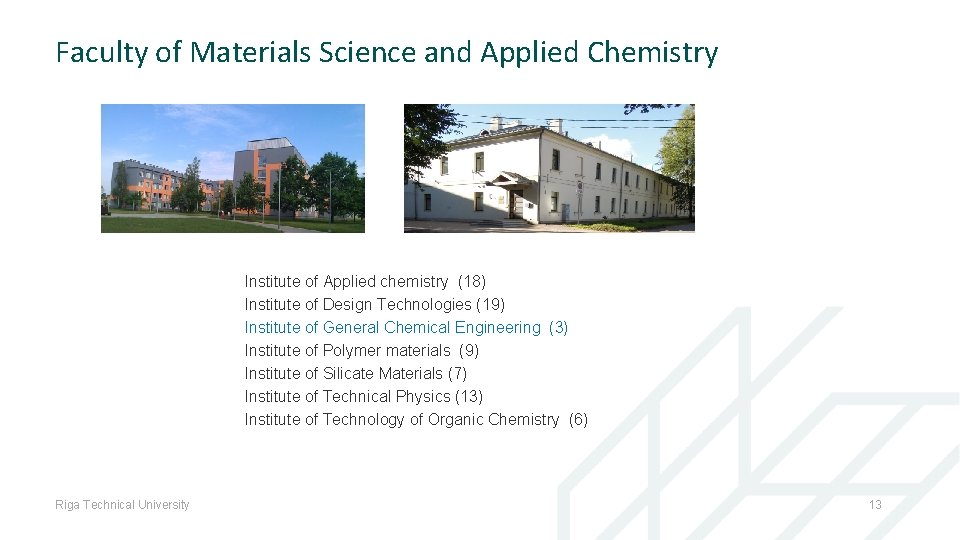 Faculty of Materials Science and Applied Chemistry

Institute of Applied chemistry (18)
Institute of Design Technologies (19)
Institute of General Chemical Engineering (3)
Institute of Polymer materials (9)
Institute of Silicate Materials (7)
Institute of Technical Physics (13)
Institute of Technology of Organic Chemistry (6)

Riga Technical University

13